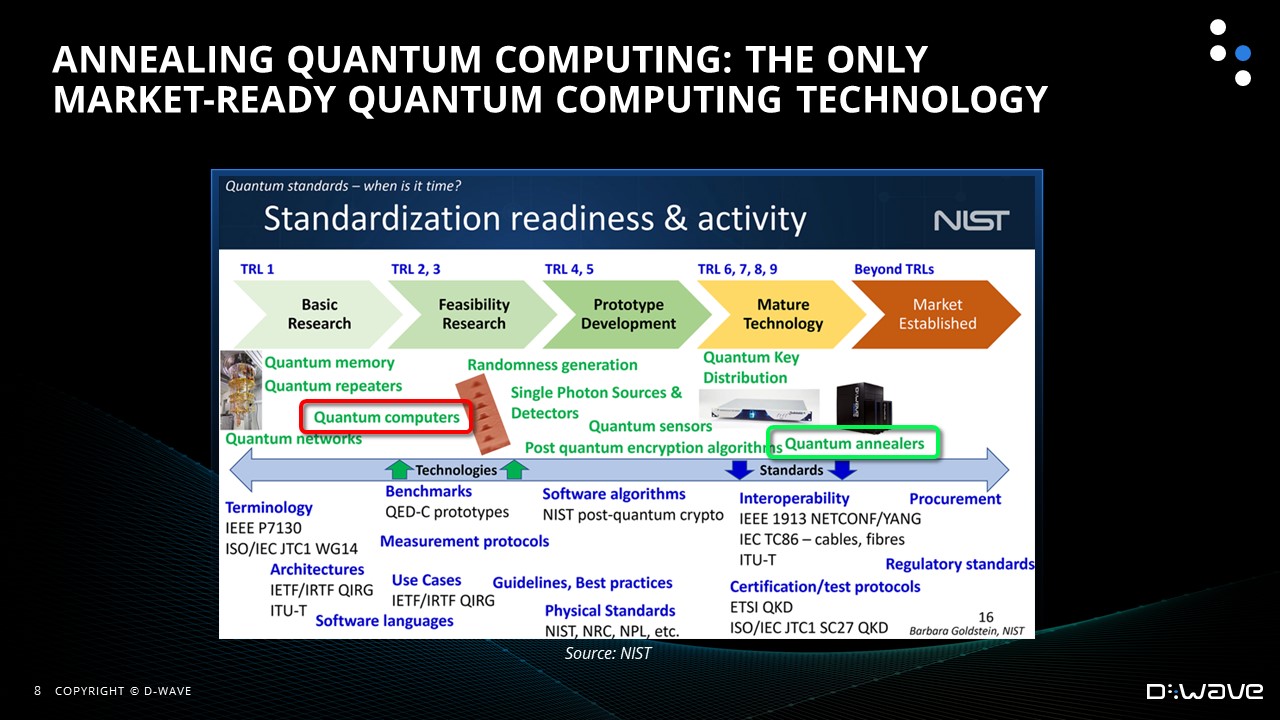 ANNEALING QUANTUM COMPUTING: THE ONLY MARKET-READY QUANTUM COMPUTING TECHNOLOGY

Quantum standards – when is it time?

Standardization readiness & activity

NIST

TRL 1
Basic Research

TRL 2, 3
Feasibility Research

TRL 4, 5
Prototype Development

TRL 6, 7, 8, 9
Mature Technology

Beyond TRLs
Market Established

Quantum memory
Quantum repeaters
Quantum computers
Quantum networks
Randomness generation
Single Photon Sources & Detectors
Quantum sensors
Post quantum encryption algorithms
Quantum Key Distribution
Quantum annealers

Technologies
Standards

Terminology
IEEE P7130
ISO/IEC JTC1 WG14
Architectures
IETF/IRTF QIRG
ITU-T
Software languages
Benchmarks
QED-C prototypes
Measurement protocols
Use Cases
IETF/IRTF QIRG
Software algorithms
NIST post-quantum crypto
Guidelines, Best practices
Physical Standards
NIST, NRC, NPL, etc.
Interoperability
IEEE 1913 NETCONF/YANG
IEC TC86 – cables, fibres
ITU-T
Certification/test protocols
ETSI QKD
ISO/IEC JTC1 SC27 QKD
Procurement
Regulatory standards

16
Barbara Goldstein, NIST

Source: NIST

8 COPYRIGHT © D-WAVE

D:WAVE